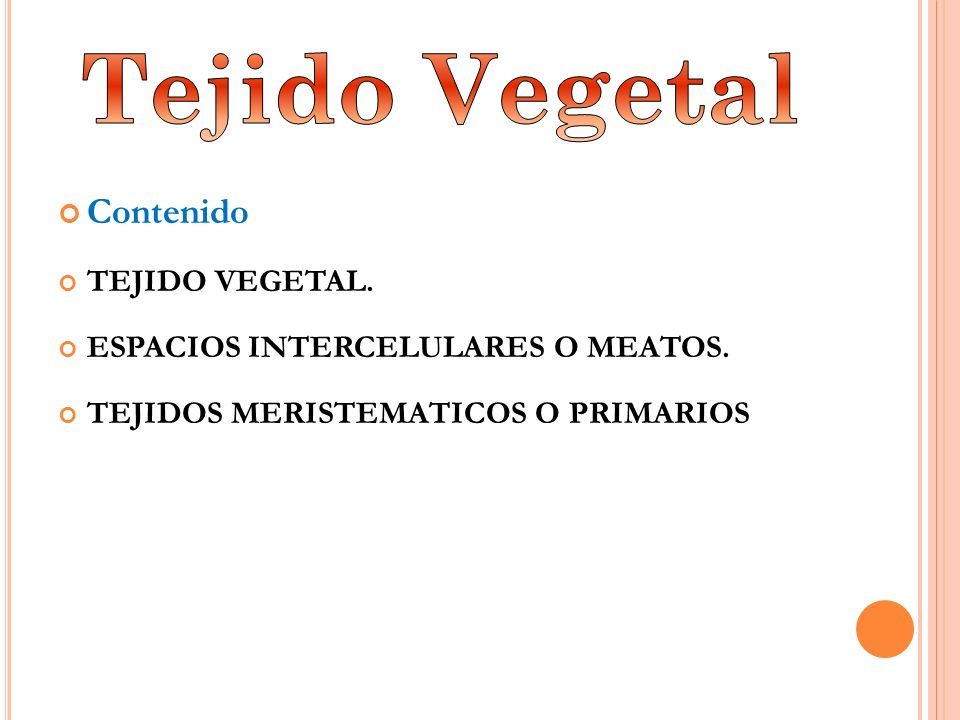 Tejido Vegetal

Contenido

TEJIDO VEGETAL.

ESPACIOS INTERCELULARES O MEATOS.

TEJIDOS MERISTEMATICOS O PRIMARIOS